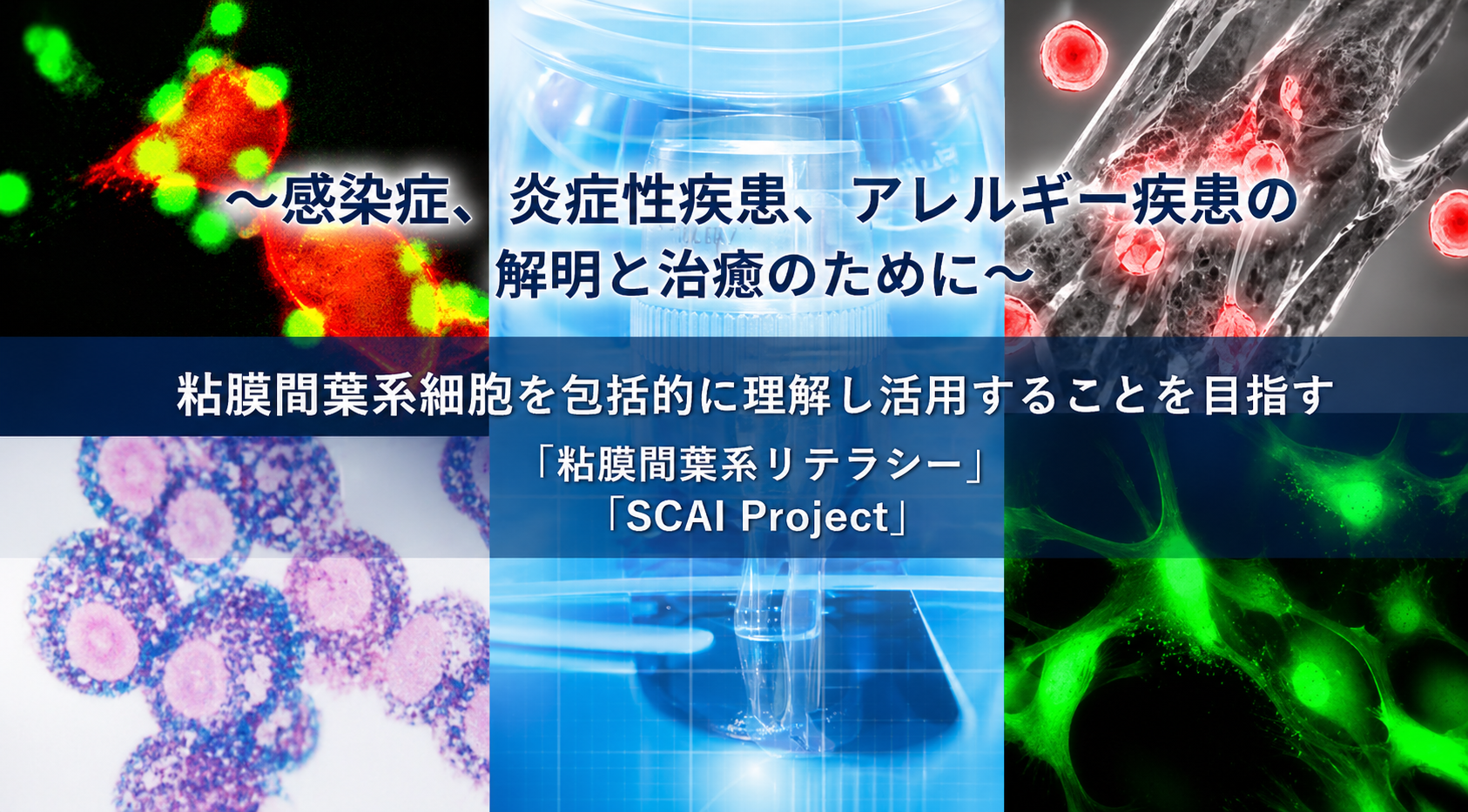 ～感染症、炎症性疾患、アレルギー疾患の解明と治癒のために～

粘膜間葉系細胞を包括的に理解し活用することを目指す

「粘膜間葉系リテラシー」
「SCAI Project」